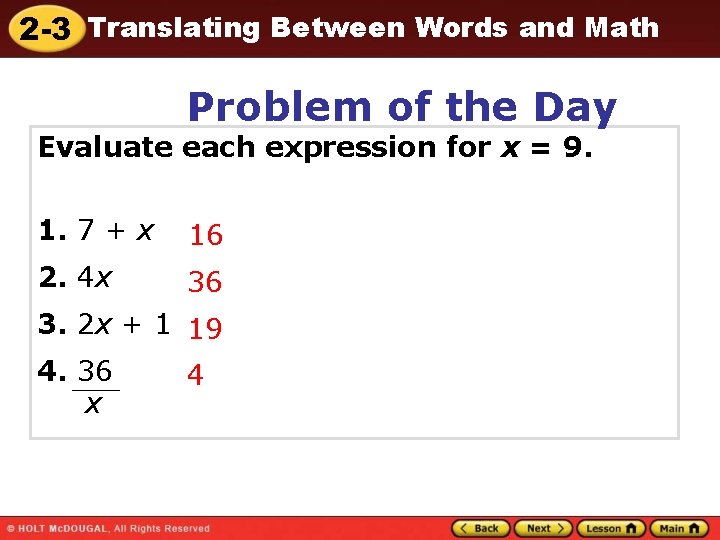 2-3 Translating Between Words and Math

Problem of the Day

Evaluate each expression for $x = 9$.

1. $7 + x$ 16

2. $4x$ 36

3. $2x + 1$ 19

4. $\frac{36}{x}$ 4

© HOLT McDOUGAL, All Rights Reserved

Back Next Lesson Main